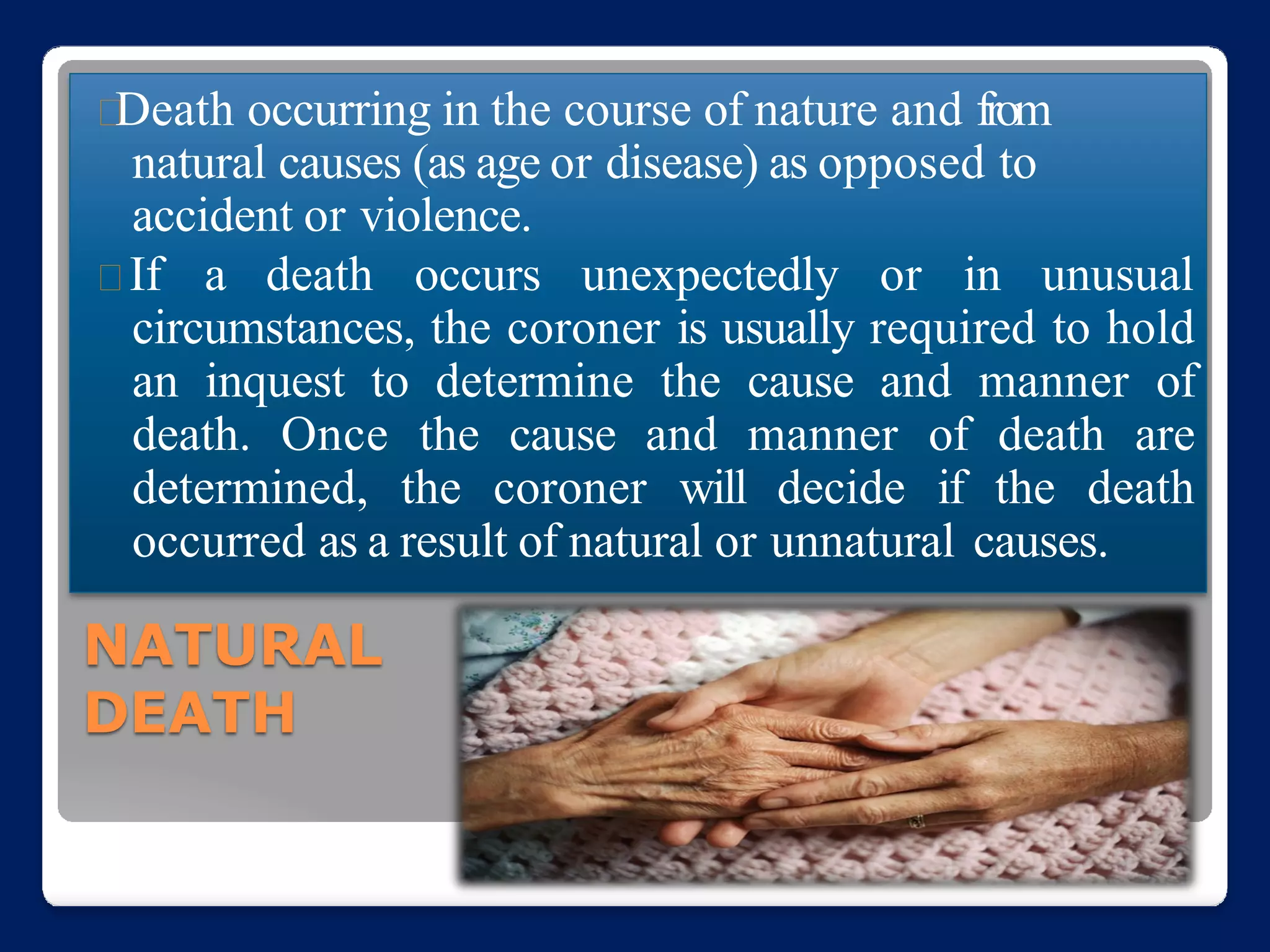 Death occurring in the course of nature and from natural causes (as age or disease) as opposed to accident or violence.

If a death occurs unexpectedly or in unusual circumstances, the coroner is usually required to hold an inquest to determine the cause and manner of death. Once the cause and manner of death are determined, the coroner will decide if the death occurred as a result of natural or unnatural causes.

NATURAL DEATH